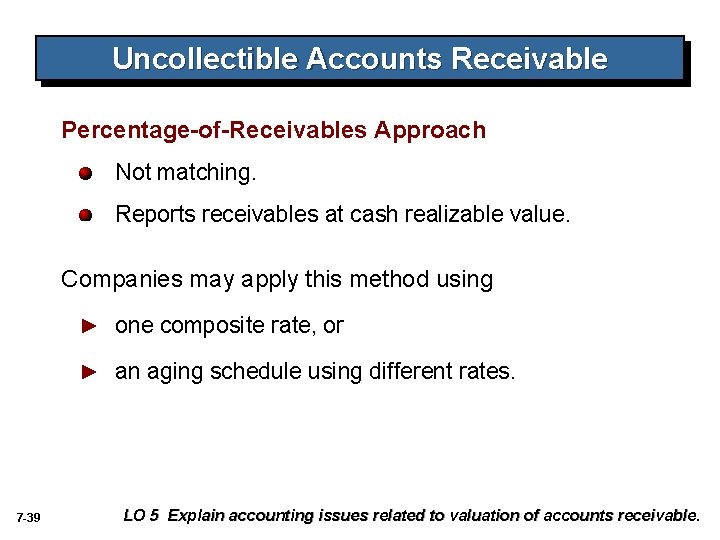 Uncollectible Accounts Receivable

Percentage-of-Receivables Approach

Not matching.

Reports receivables at cash realizable value.

Companies may apply this method using

one composite rate, or

an aging schedule using different rates.

7-39

LO 5 Explain accounting issues related to valuation of accounts receivable.